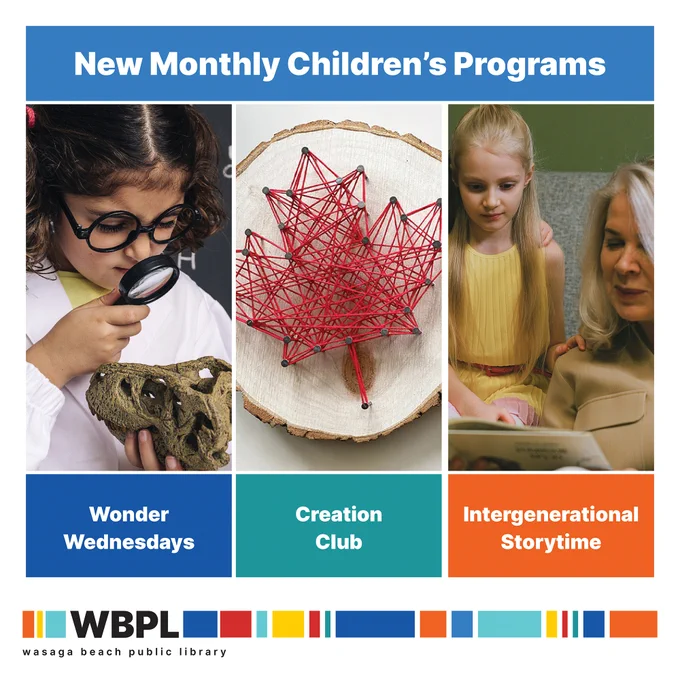 New Monthly Children's Programs

Wonder Wednesdays

Creation Club

Intergenerational Storytime

WBPL
wasaga beach public library